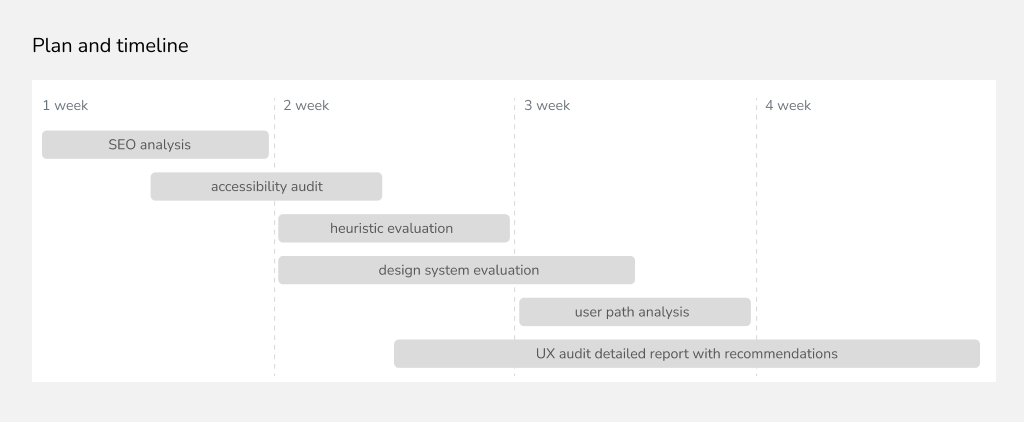 Plan and timeline

1 week
2 week
3 week
4 week

SEO analysis

accessibility audit

heuristic evaluation

design system evaluation

user path analysis

UX audit detailed report with recommendations